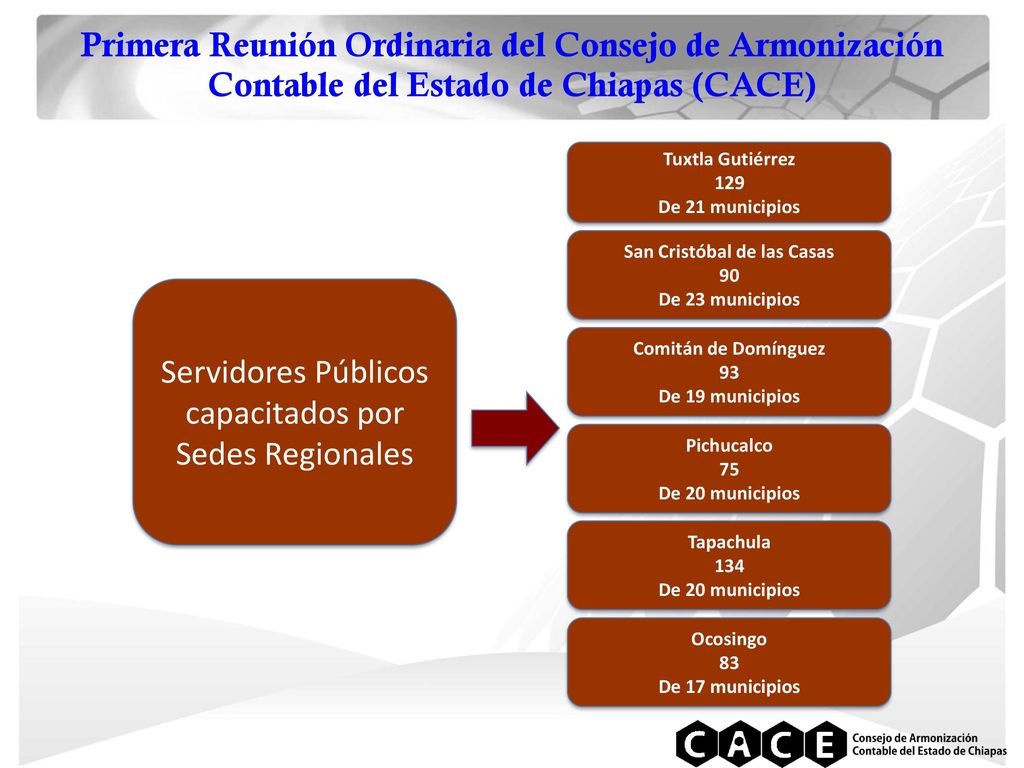 Primera Reunión Ordinaria del Consejo de Armonización Contable del Estado de Chiapas (CACE)

Servidores Públicos capacitados por Sedes Regionales

Tuxtla Gutiérrez
129
De 21 municipios

San Cristóbal de las Casas
90
De 23 municipios

Comitán de Domínguez
93
De 19 municipios

Pichucalco
75
De 20 municipios

Tapachula
134
De 20 municipios

Ocosingo
83
De 17 municipios

CACE Consejo de Armonización Contable del Estado de Chiapas